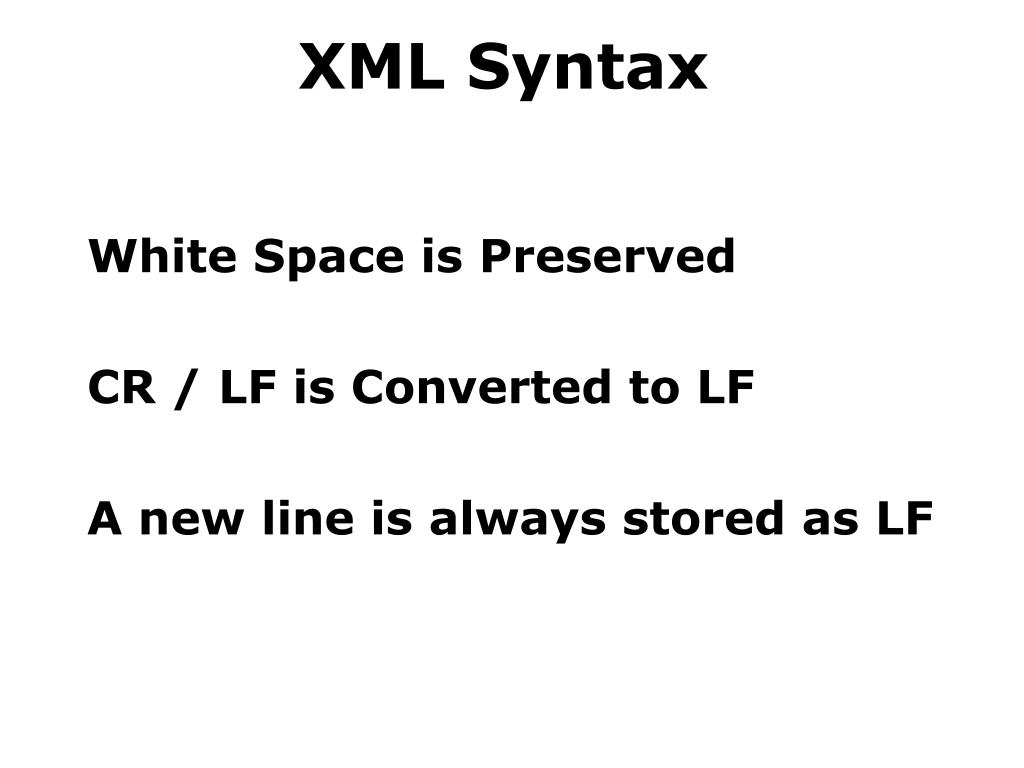 XML Syntax

White Space is Preserved

CR / LF is Converted to LF

A new line is always stored as LF